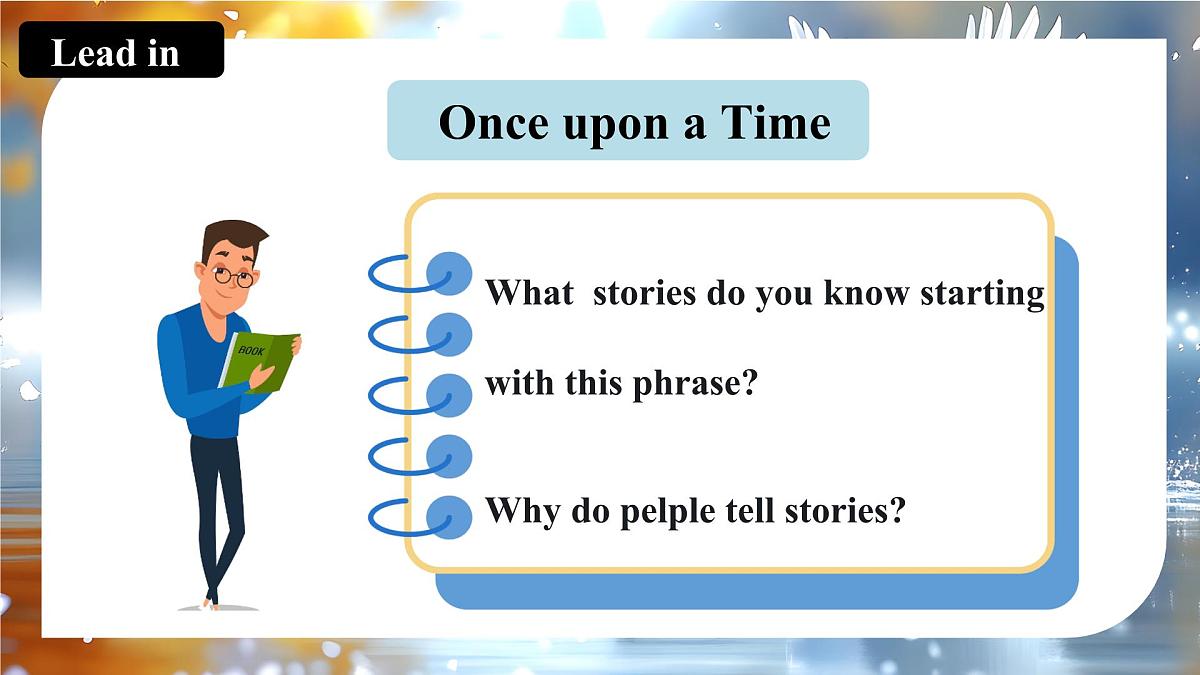 Lead in

Once upon a Time

BOOK

What  stories do you know starting with this phrase?

Why do pelple tell stories?